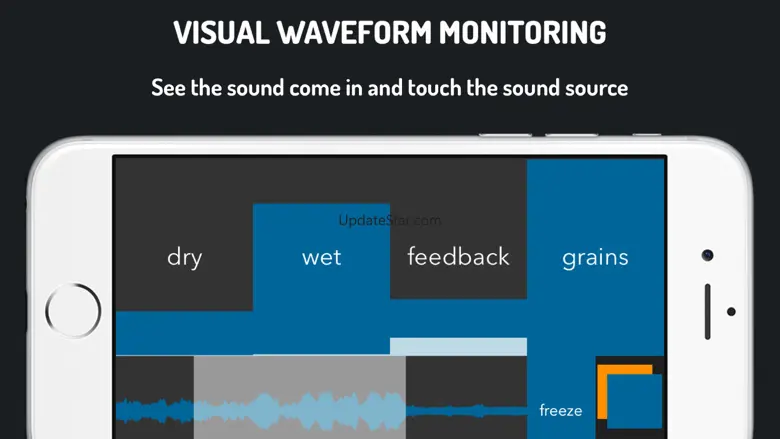 VISUAL WAVEFORM MONITORING

See the sound come in and touch the sound source

UpdateStar.com

dry

wet

feedback

grains

freeze